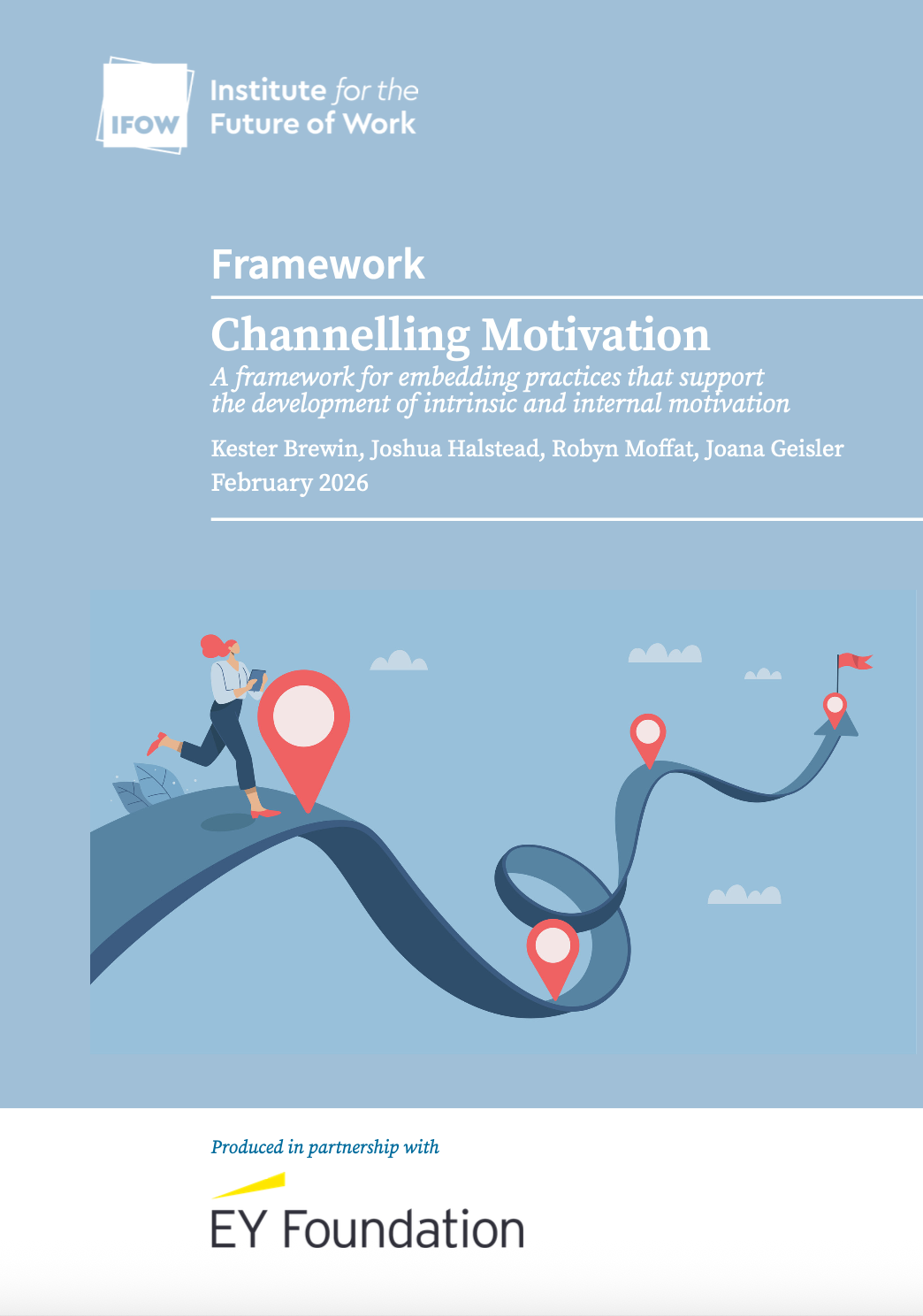 IFOW

Institute for the Future of Work

Framework

Channelling Motivation

A framework for embedding practices that support the development of intrinsic and internal motivation

Kester Brewin, Joshua Halstead, Robyn Moffat, Joana Geisler

February 2026

Produced in partnership with

EY Foundation